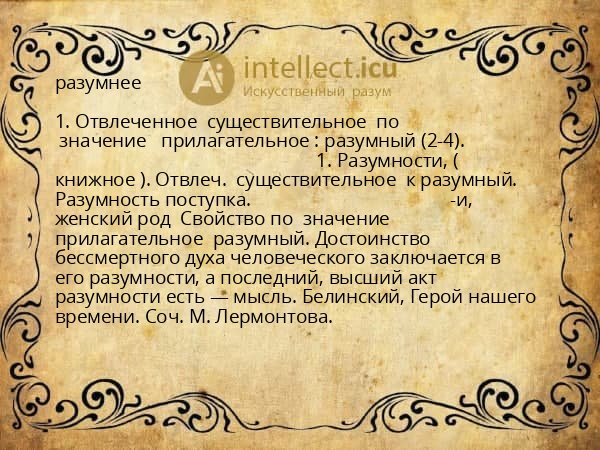 intellect.icu
Искусственный разум

разумнее

1. Отвлеченное существительное по значение прилагательное : разумный (2-4). 1. Разумности, ( книжное ). Отвлеч. существительное к разумный. Разумность поступка. -и, женский род Свойство по значение прилагательное разумный. Достоинство бессмертного духа человеческого заключается в его разумности, а последний, высший акт разумности есть — мысль. Белинский, Герой нашего времени. Соч. М. Лермонтова.